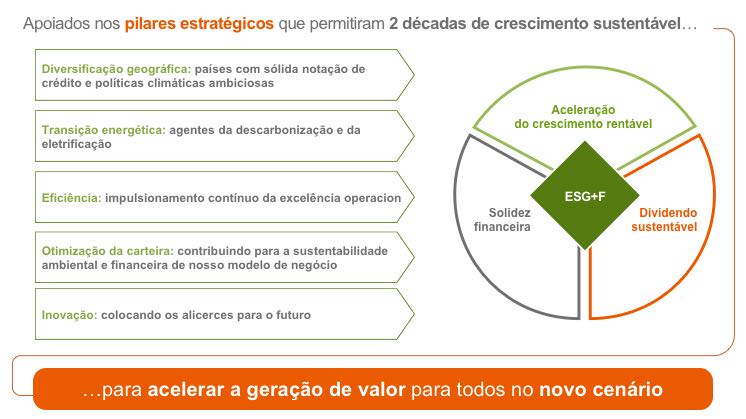 Apoiados nos pilares estratégicos que permitiram 2 décadas de crescimento sustentável…

Diversificação geográfica: países com sólida notação de crédito e políticas climáticas ambiciosas

Transição energética: agentes da descarbonização e da eletrificação

Eficiência: impulsionamento contínuo da excelência operacion

Otimização da carteira: contribuindo para a sustentabilidade ambiental e financeira de nosso modelo de negócio

Inovação: colocando os alicerces para o futuro

Aceleração do crescimento rentável

Solidez financeira

ESG+F

Dividendo sustentável

…para acelerar a geração de valor para todos no novo cenário